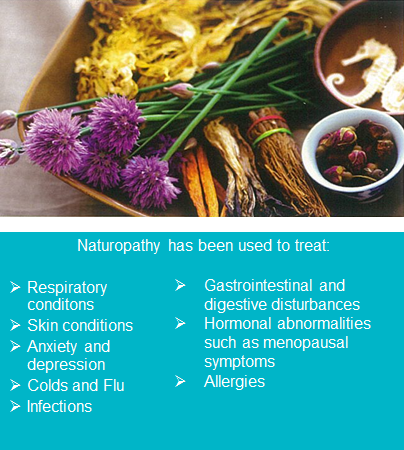 Naturopathy has been used to treat:

➢ Respiratory conditons
➢ Skin conditions
➢ Anxiety and depression
➢ Colds and Flu
➢ Infections

➢ Gastrointestinal and digestive disturbances
➢ Hormonal abnormalities such as menopausal symptoms
➢ Allergies